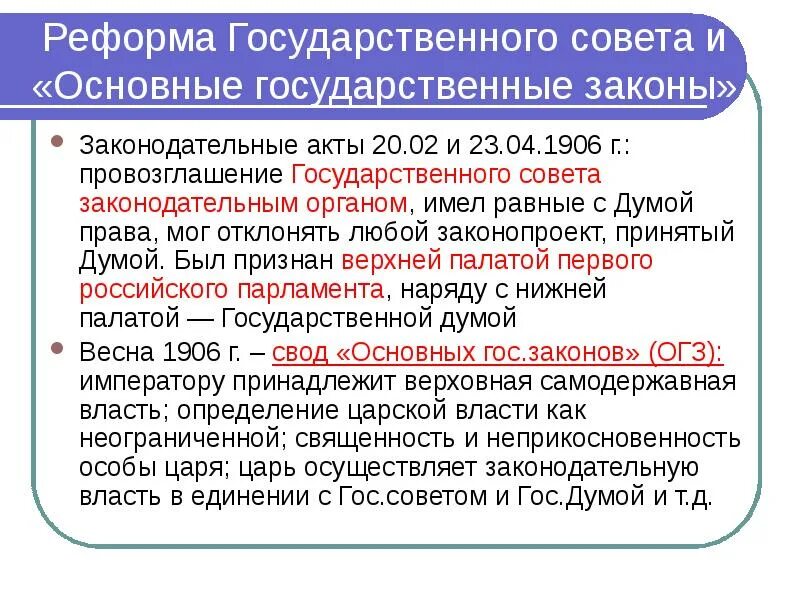 Реформа Государственного совета и «Основные государственные законы»

Законодательные акты 20.02 и 23.04.1906 г.: провозглашение Государственного совета законодательным органом, имел равные с Думой права, мог отклонять любой законопроект, принятый Думой. Был признан верхней палатой первого российского парламента, наряду с нижней палатой — Государственной думой

Весна 1906 г. – свод «Основных гос.законов» (ОГЗ): императору принадлежит верховная самодержавная власть; определение царской власти как неограниченной; священность и неприкосновенность особы царя; царь осуществляет законодательную власть в единении с Гос.советом и Гос.Думой и т.д.